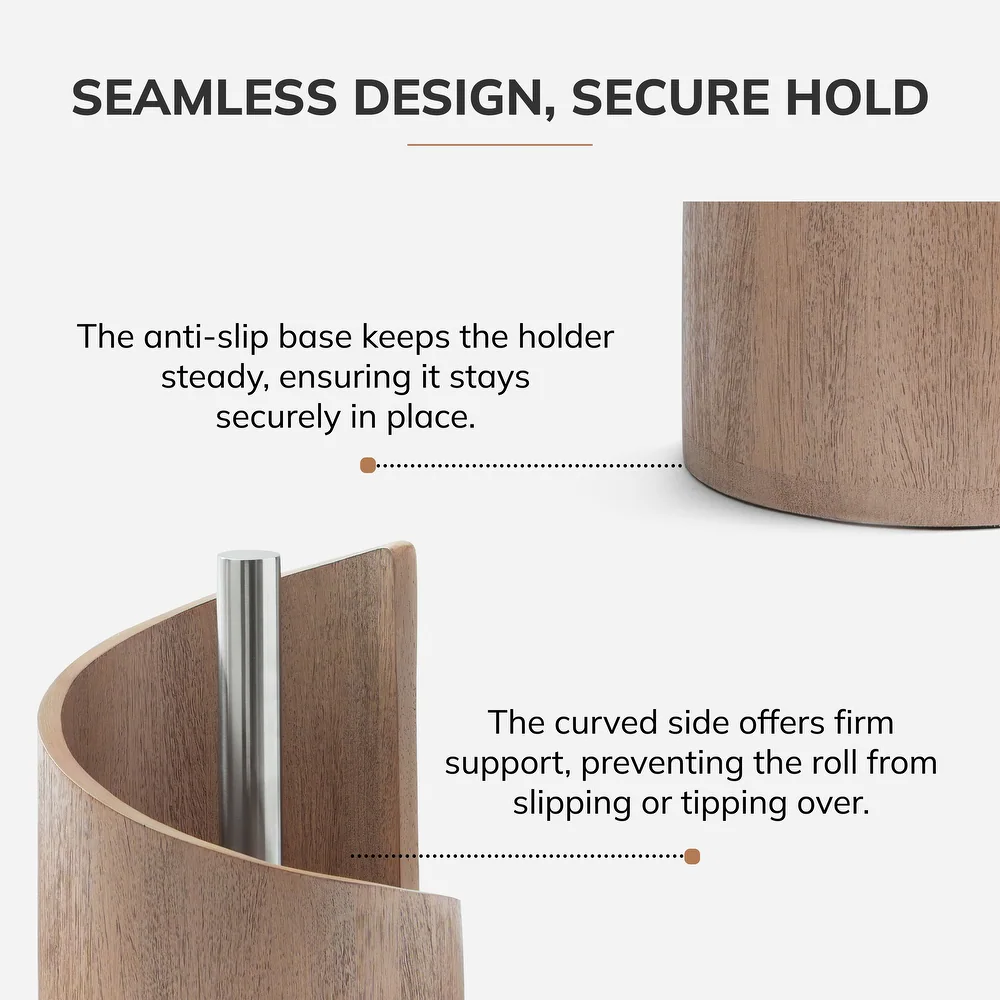 SEAMLESS DESIGN, SECURE HOLD

The anti-slip base keeps the holder steady, ensuring it stays securely in place.

The curved side offers firm support, preventing the roll from slipping or tipping over.